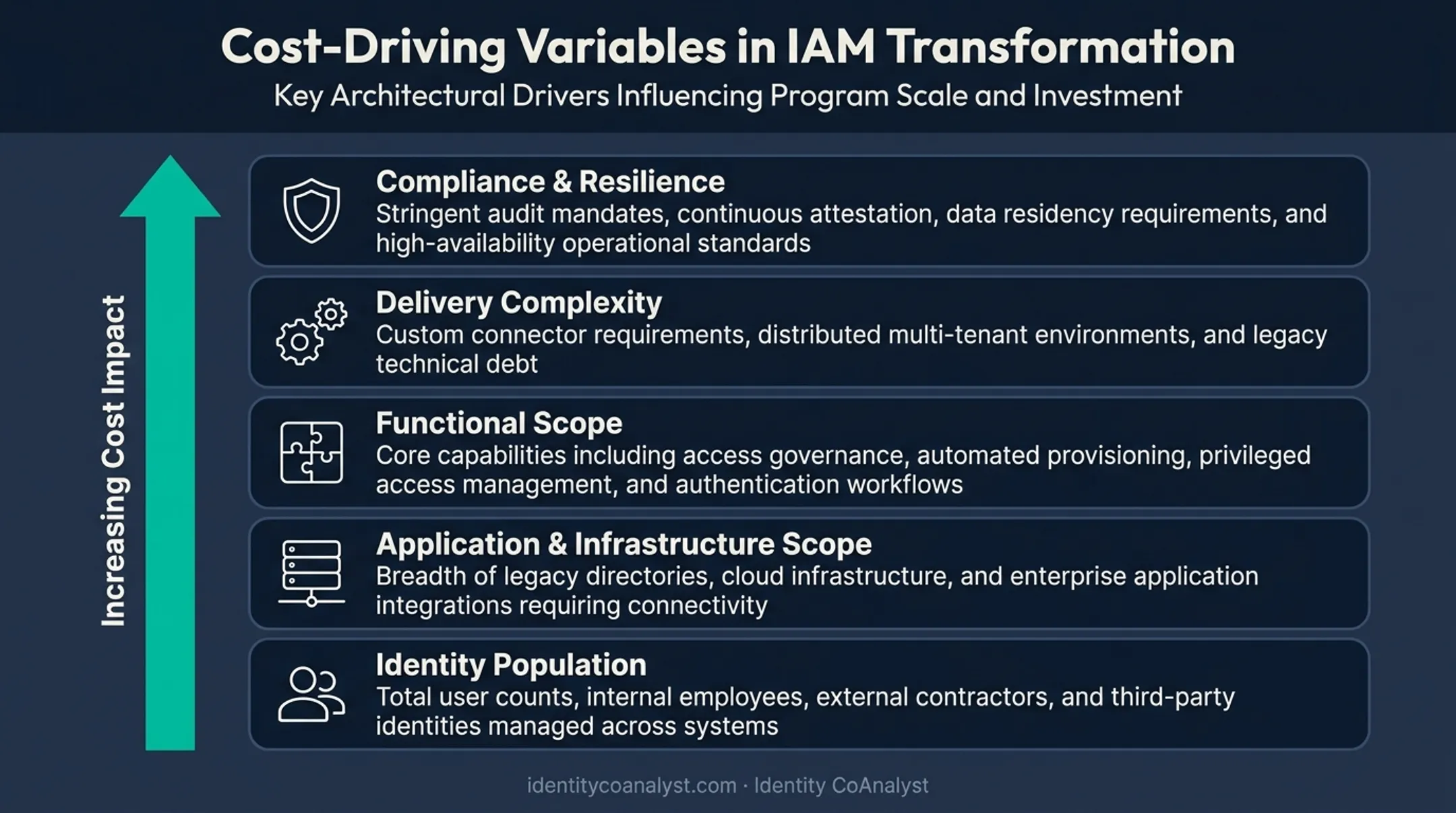 Cost-Driving Variables in IAM Transformation
Key Architectural Drivers Influencing Program Scale and Investment

Increasing Cost Impact

Compliance & Resilience
Stringent audit mandates, continuous attestation, data residency requirements, and high-availability operational standards

Delivery Complexity
Custom connector requirements, distributed multi-tenant environments, and legacy technical debt

Functional Scope
Core capabilities including access governance, automated provisioning, privileged access management, and authentication workflows

Application & Infrastructure Scope
Breadth of legacy directories, cloud infrastructure, and enterprise application integrations requiring connectivity

Identity Population
Total user counts, internal employees, external contractors, and third-party identities managed across systems

identitycoanalyst.com · Identity CoAnalyst